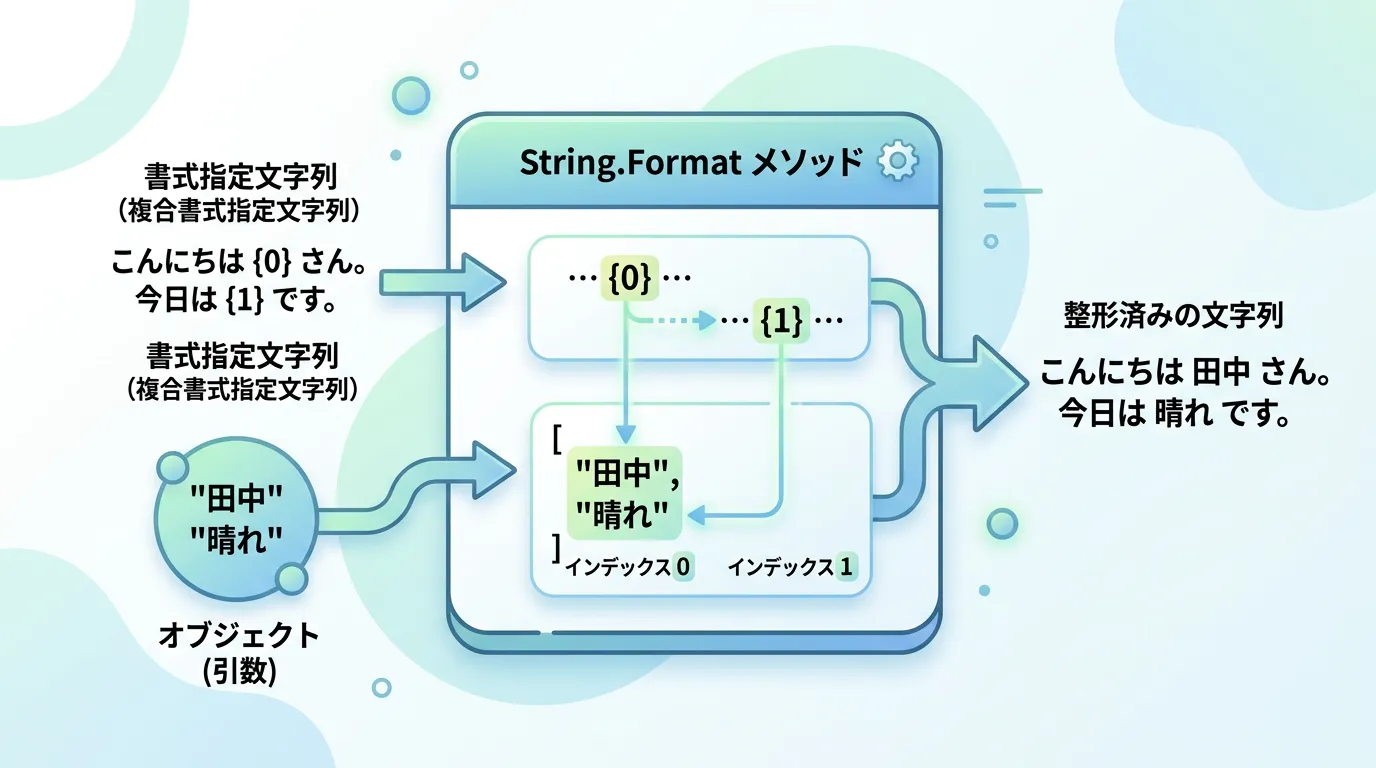 書式指定文字列
（複合書式指定文字列）

こんにちは {0} さん。
今日は {1} です。

書式指定文字列
（複合書式指定文字列）

"田中"
"晴れ"

オブジェクト
(引数)

String.Format メソッド

… {0} …

… {1} …

[
"田中",
"晴れ"
]

インデックス 0
インデックス 1

整形済みの文字列

こんにちは 田中 さん。
今日は 晴れ です。